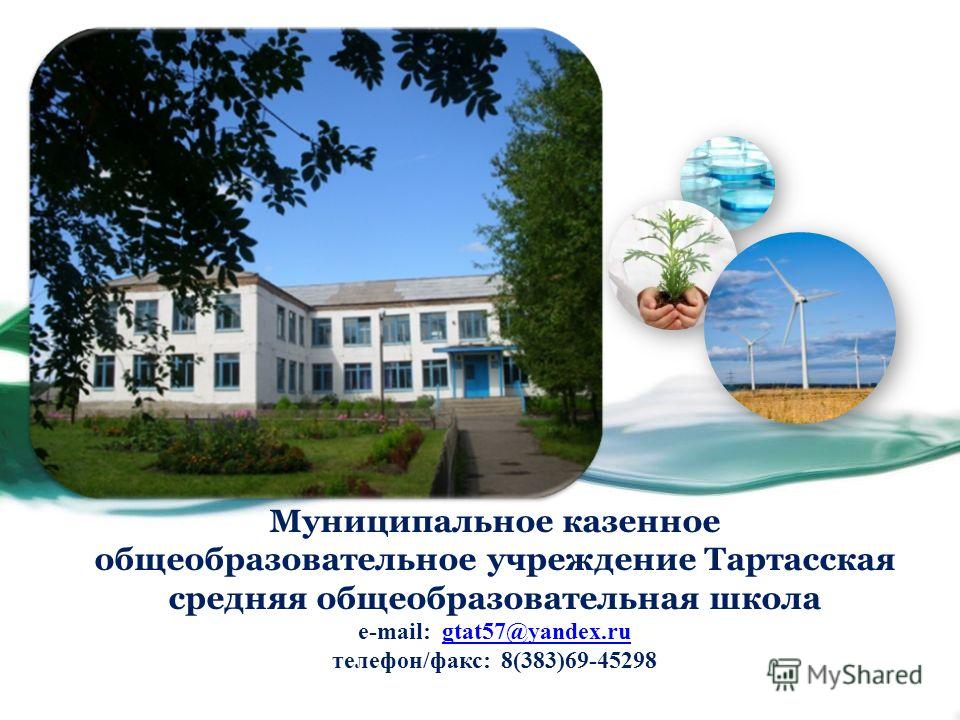 Муниципальное казенное общеобразовательное учреждение Тартасская средняя общеобразовательная школа
e-mail: gtat57@yandex.ru
телефон/факс: 8(383)69-45298

MyShared